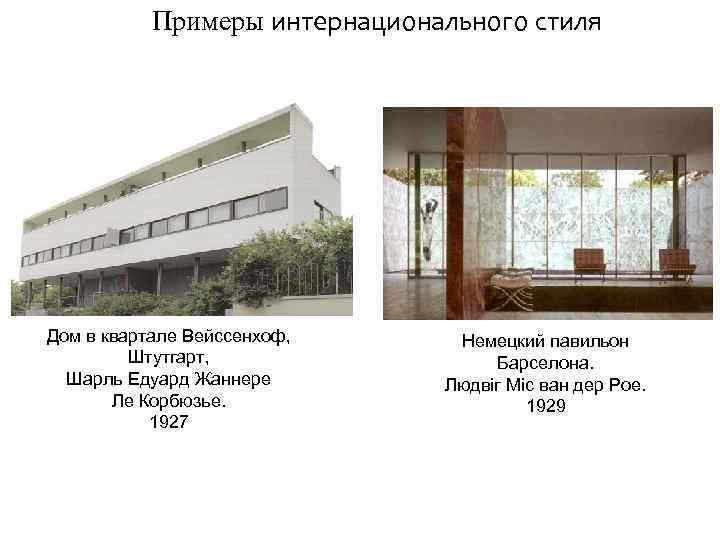 Примеры интернационального стиля

Дом в квартале Вейссенхоф, Штутгарт, Шарль Едуард Жаннере Ле Корбюзье. 1927

Немецкий павильон Барселона. Людвіг Міс ван дер Рое. 1929